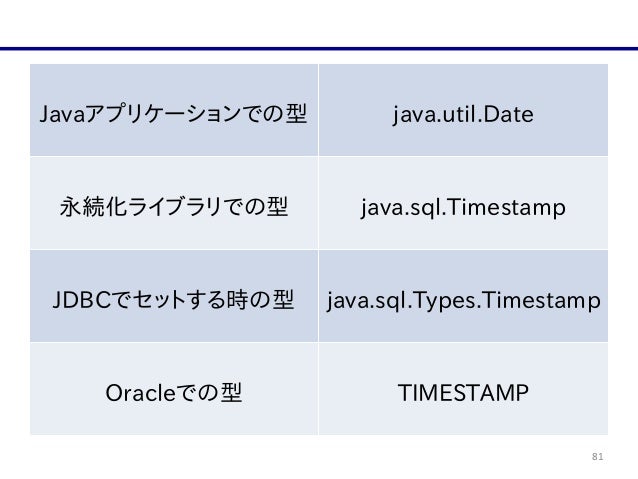 | Javaアプリケーションでの型 | java.util.Date |
|---|---|
| 永続化ライブラリでの型 | java.sql.Timestamp |
| JDBCでセットする時の型 | java.sql.Types.Timestamp |
| Oracleでの型 | TIMESTAMP |

81